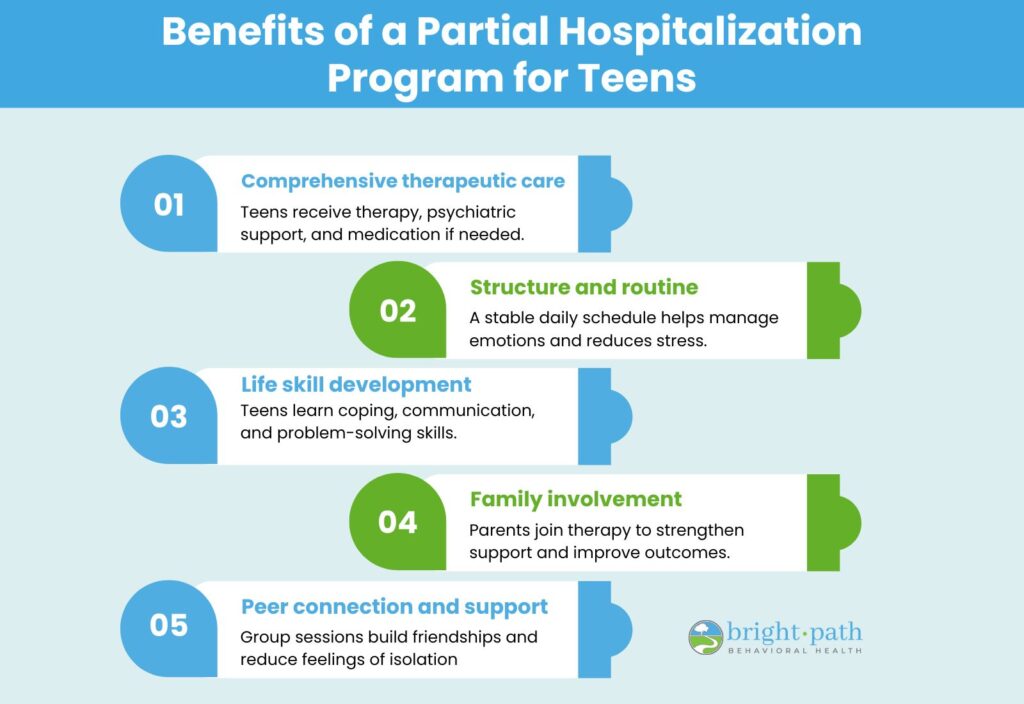 Benefits of a Partial Hospitalization Program for Teens

01
Comprehensive therapeutic care
Teens receive therapy, psychiatric support, and medication if needed.

02
Structure and routine
A stable daily schedule helps manage emotions and reduces stress.

03
Life skill development
Teens learn coping, communication, and problem-solving skills.

04
Family involvement
Parents join therapy to strengthen support and improve outcomes.

05
Peer connection and support
Group sessions build friendships and reduce feelings of isolation

bright·path
BEHAVIORAL HEALTH